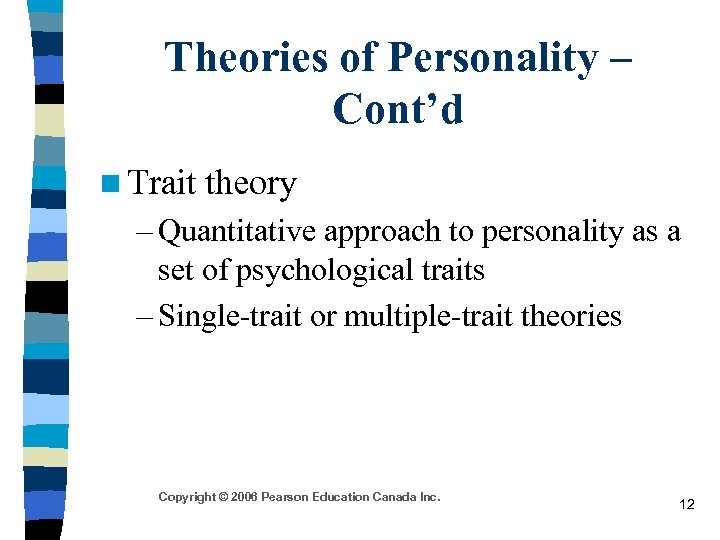 Theories of Personality – Cont’d

Trait theory

– Quantitative approach to personality as a set of psychological traits

– Single-trait or multiple-trait theories

Copyright © 2006 Pearson Education Canada Inc.

12